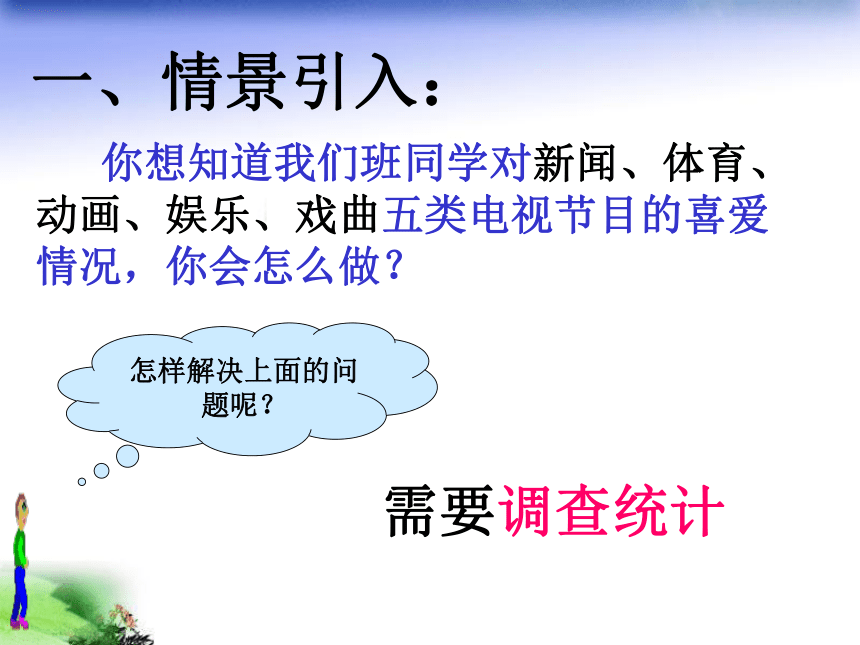 一、情景引入：

你想知道我们班同学对新闻、体育、动画、娱乐、戏曲五类电视节目的喜爱情况，你会怎么做？

怎样解决上面的问题呢？

需要调查统计